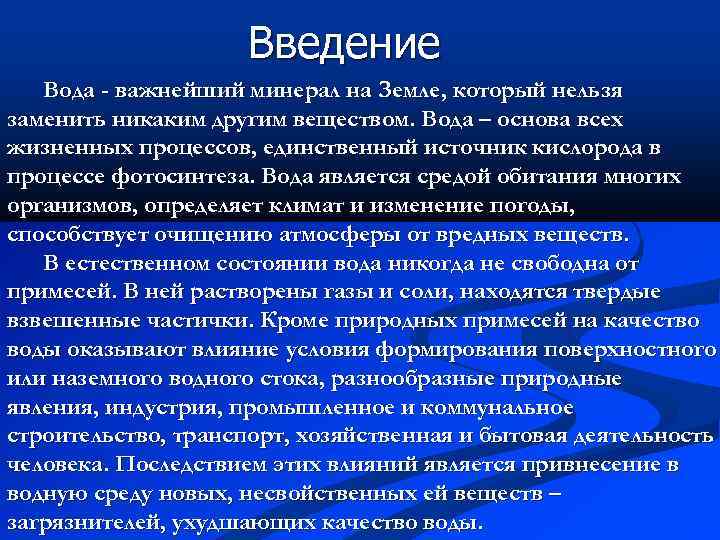 Введение

Вода - важнейший минерал на Земле, который нельзя заменить никаким другим веществом. Вода – основа всех жизненных процессов, единственный источник кислорода в процессе фотосинтеза. Вода является средой обитания многих организмов, определяет климат и изменение погоды, способствует очищению атмосферы от вредных веществ.

В естественном состоянии вода никогда не свободна от примесей. В ней растворены газы и соли, находятся твердые взвешенные частички. Кроме природных примесей на качество воды оказывают влияние условия формирования поверхностного или наземного водного стока, разнообразные природные явления, индустрия, промышленное и коммунальное строительство, транспорт, хозяйственная и бытовая деятельность человека. Последствием этих влияний является привнесение в водную среду новых, несвойственных ей веществ – загрязнителей, ухудшающих качество воды.